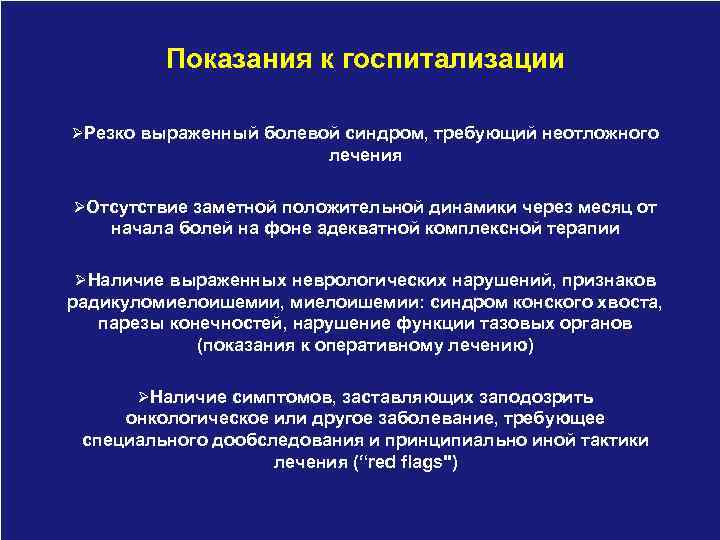 Показания к госпитализации

➢Резко выраженный болевой синдром, требующий неотложного лечения

➢Отсутствие заметной положительной динамики через месяц от начала болей на фоне адекватной комплексной терапии

➢Наличие выраженных неврологических нарушений, признаков радикуломиелоишемии, миелоишемии: синдром конского хвоста, парезы конечностей, нарушение функции тазовых органов (показания к оперативному лечению)

➢Наличие симптомов, заставляющих заподозрить онкологическое или другое заболевание, требующее специального дообследования и принципиально иной тактики лечения (“red flags")